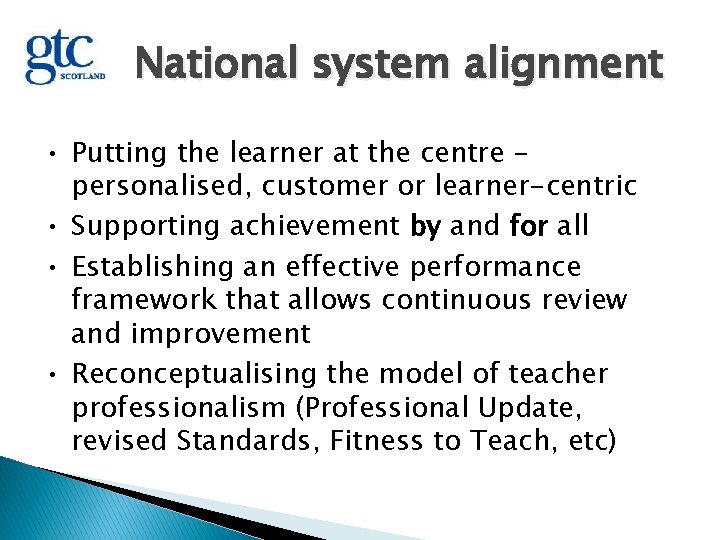 gtc
SCOTLAND

National system alignment

• Putting the learner at the centre – personalised, customer or learner-centric
• Supporting achievement by and for all
• Establishing an effective performance framework that allows continuous review and improvement
• Reconceptualising the model of teacher professionalism (Professional Update, revised Standards, Fitness to Teach, etc)